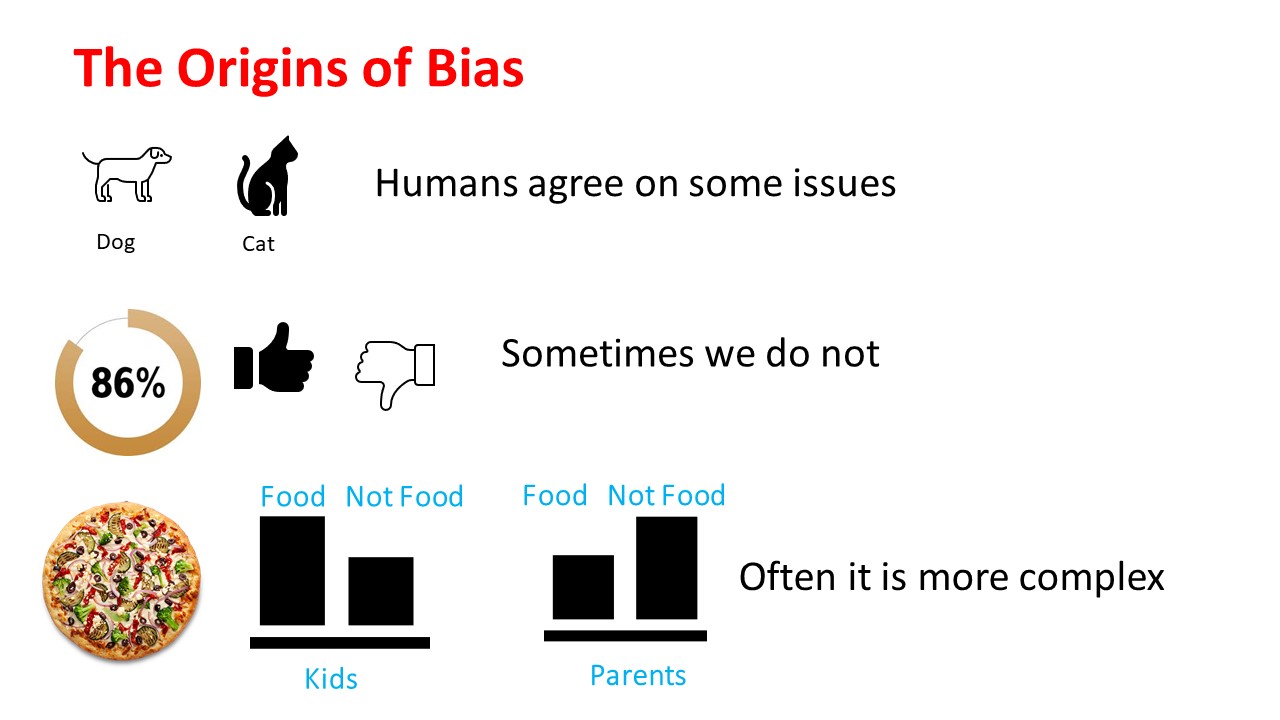 The Origins of Bias

Dog Cat

Humans agree on some issues

86%

Sometimes we do not

Food Not Food

Kids

Food Not Food

Parents

Often it is more complex